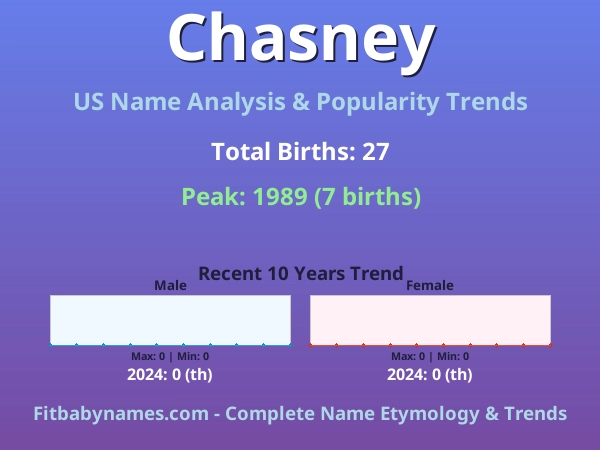 Chasney

US Name Analysis & Popularity Trends

Total Births: 27

Peak: 1989 (7 births)

Recent 10 Years Trend

Male

Max: 0 | Min: 0

2024: 0 (th)

Female

Max: 0 | Min: 0

2024: 0 (th)

Fitbabynames.com - Complete Name Etymology & Trends